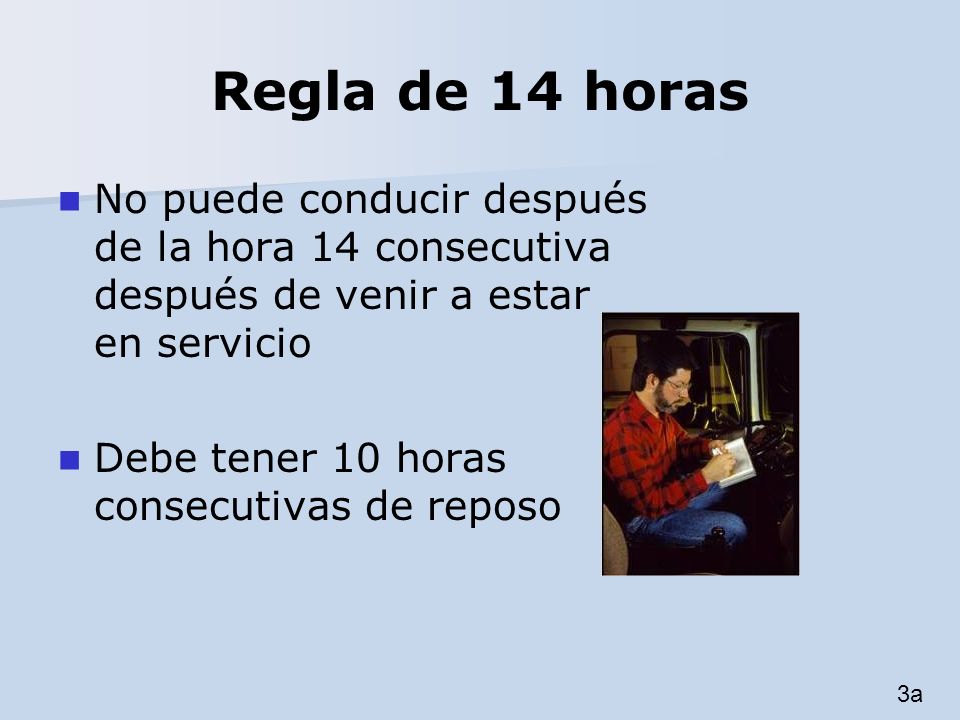 Regla de 14 horas

No puede conducir después de la hora 14 consecutiva después de venir a estar en servicio

Debe tener 10 horas consecutivas de reposo

3a